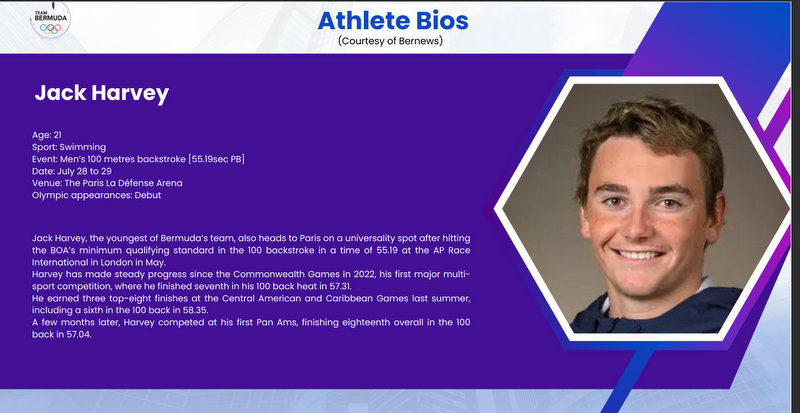 TEAM BERMUDA

Athlete Bios
(Courtesy of Bernews)

Jack Harvey

Age: 21
Sport: Swimming
Event: Men's 100 metres backstroke [55.19sec PB]
Date: July 28 to 29
Venue: The Paris La Défense Arena
Olympic appearances: Debut

Jack Harvey, the youngest of Bermuda's team, also heads to Paris on a universality spot after hitting the BOA's minimum qualifying standard in the 100 backstroke in a time of 55.19 at the AP Race International in London in May.
Harvey has made steady progress since the Commonwealth Games in 2022, his first major multi-sport competition, where he finished seventh in his 100 back heat in 57.31.
He earned three top-eight finishes at the Central American and Caribbean Games last summer, including a sixth in the 100 back in 58.35.
A few months later, Harvey competed at his first Pan Ams, finishing eighteenth overall in the 100 back in 57.04.